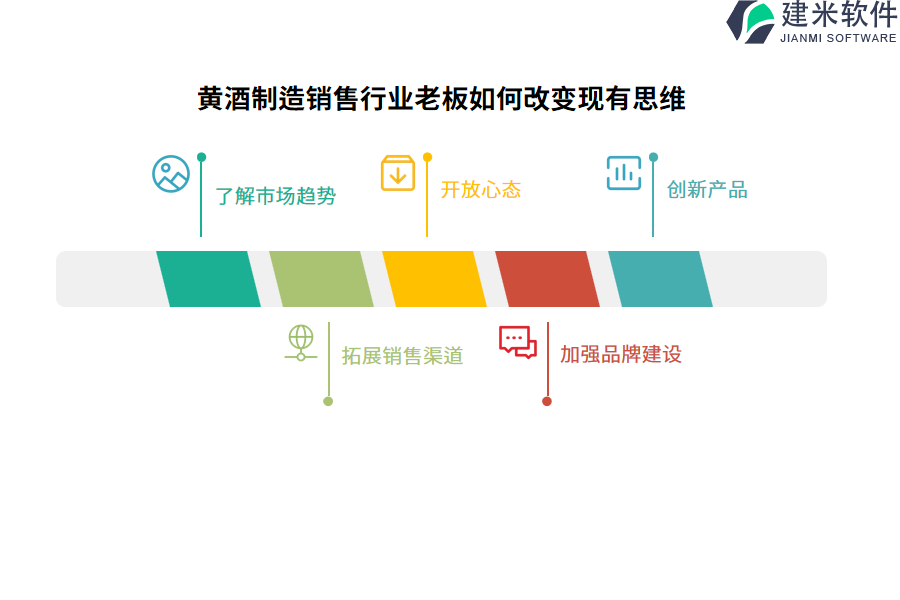 建米软件
JIANMI SOFTWARE

黄酒制造销售行业老板如何改变现有思维

了解市场趋势

开放心态

创新产品

拓展销售渠道

加强品牌建设